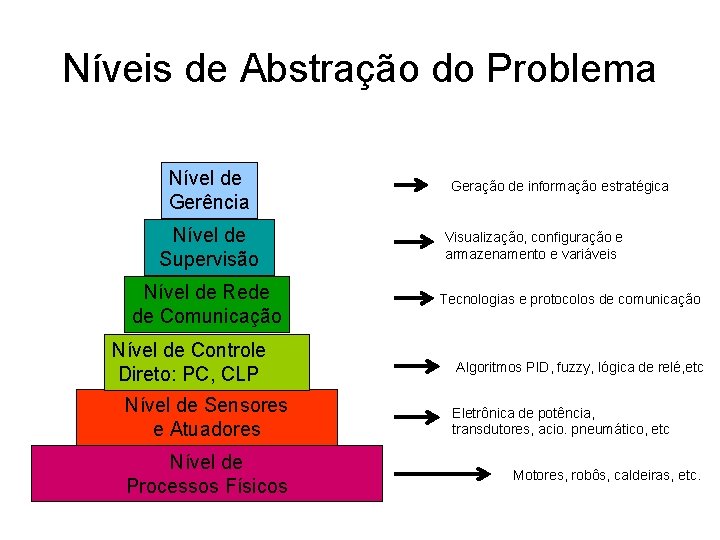 Níveis de Abstração do Problema

Nível de Gerência

Geração de informação estratégica

Nível de Supervisão

Visualização, configuração e armazenamento e variáveis

Nível de Rede de Comunicação

Tecnologias e protocolos de comunicação

Nível de Controle Direto: PC, CLP

Algoritmos PID, fuzzy, lógica de relé,etc

Nível de Sensores e Atuadores

Eletrônica de potência, transdutores, acio. pneumático, etc

Nível de Processos Físicos

Motores, robôs, caldeiras, etc.